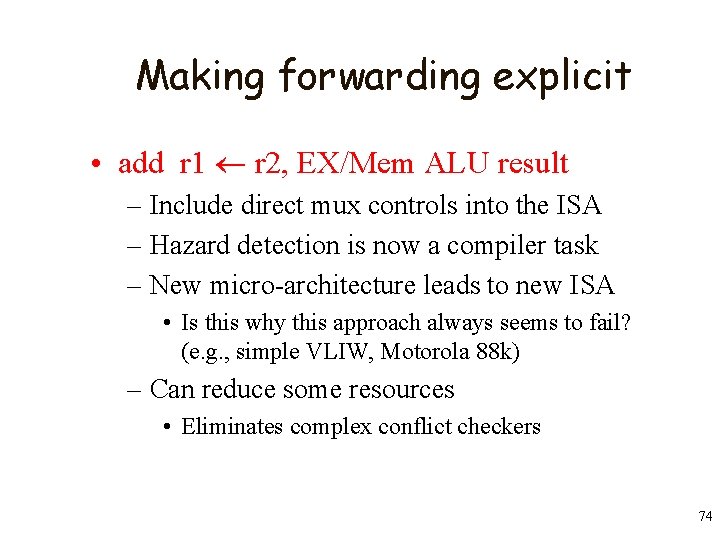 Making forwarding explicit

• add r1 $\leftarrow$ r2, EX/Mem ALU result
  – Include direct mux controls into the ISA
  – Hazard detection is now a compiler task
  – New micro-architecture leads to new ISA
    • Is this why this approach always seems to fail? (e.g., simple VLIW, Motorola 88k)
  – Can reduce some resources
    • Eliminates complex conflict checkers

74